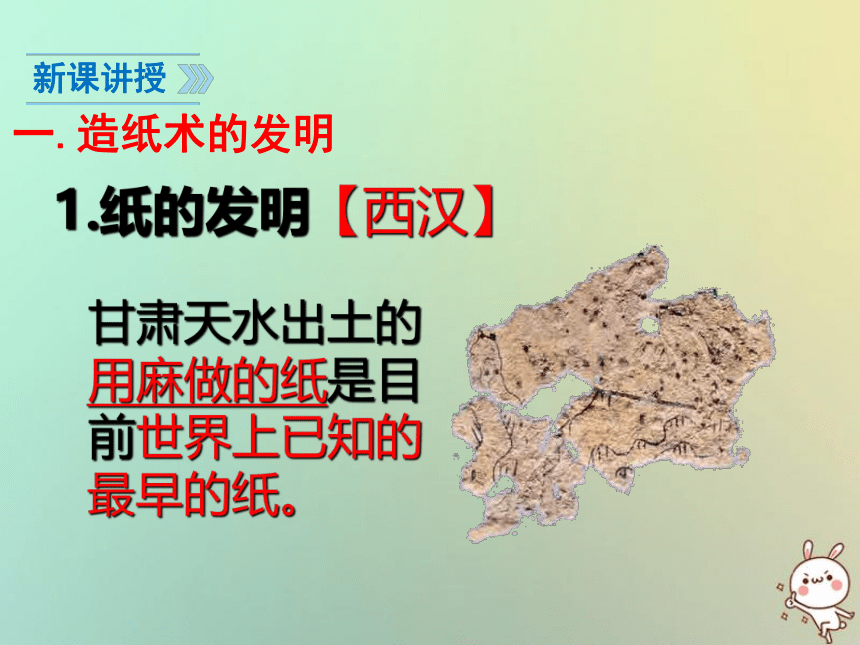 新课讲授

一. 造纸术的发明

1.纸的发明【西汉】

甘肃天水出土的用麻做的纸是目前世界上已知的最早的纸。